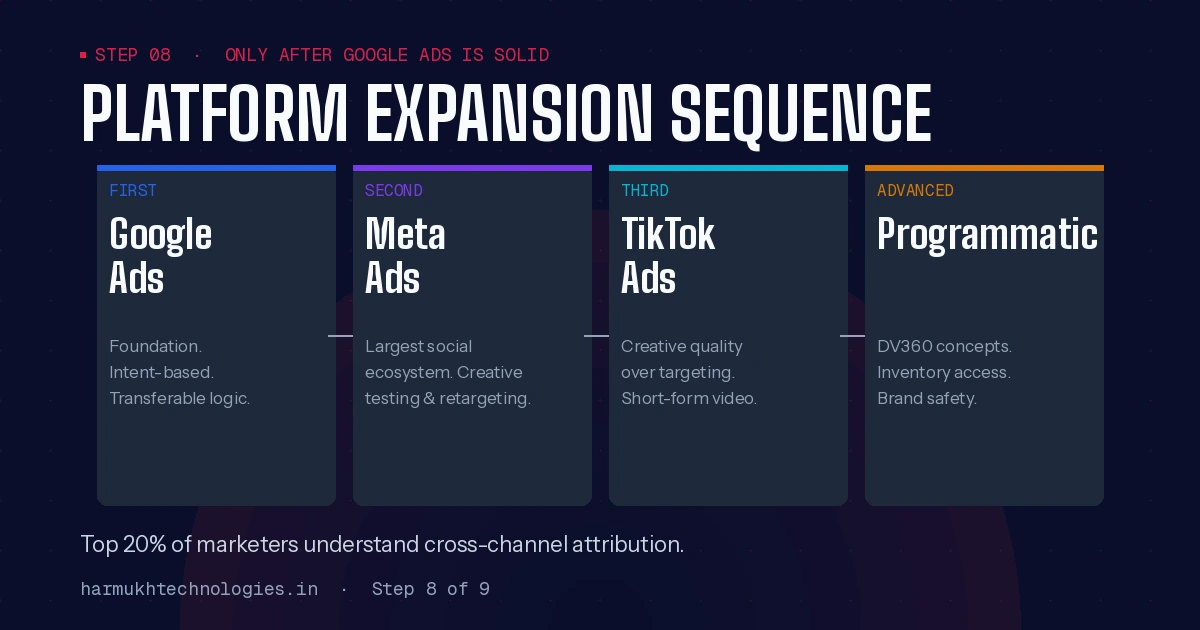 STEP 08 · ONLY AFTER GOOGLE ADS IS SOLID

PLATFORM EXPANSION SEQUENCE

FIRST
Google Ads
Foundation.
Intent-based.
Transferable logic.

SECOND
Meta Ads
Largest social ecosystem. Creative testing & retargeting.

THIRD
TikTok Ads
Creative quality over targeting.
Short-form video.

ADVANCED
Programmatic
DV360 concepts.
Inventory access.
Brand safety.

Top 20% of marketers understand cross-channel attribution.

harmukhtechnologies.in · Step 8 of 9